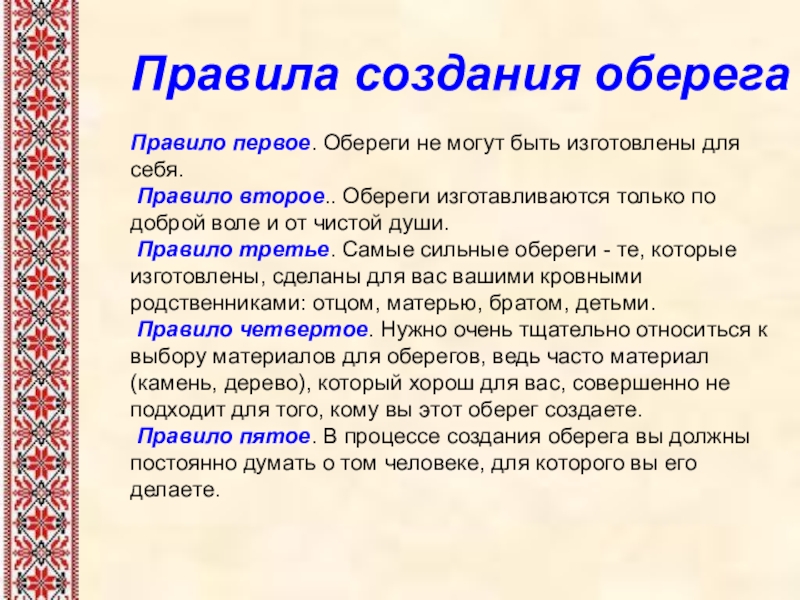 Правила создания оберега

Правило первое. Обереги не могут быть изготовлены для себя.
Правило второе.. Обереги изготавливаются только по доброй воле и от чистой души.
Правило третье. Самые сильные обереги - те, которые изготовлены, сделаны для вас вашими кровными родственниками: отцом, матерью, братом, детьми.
Правило четвертое. Нужно очень тщательно относиться к выбору материалов для оберегов, ведь часто материал (камень, дерево), который хорош для вас, совершенно не подходит для того, кому вы этот оберег создаете.
Правило пятое. В процессе создания оберега вы должны постоянно думать о том человеке, для которого вы его делаете.